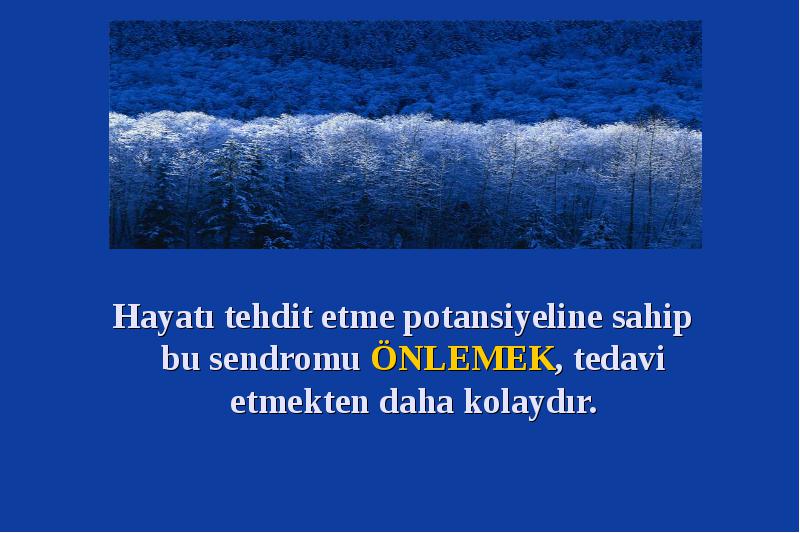 Hayatı tehdit etme potansiyeline sahip bu sendromu ÖNLEMEK, tedavi etmekten daha kolaydır.